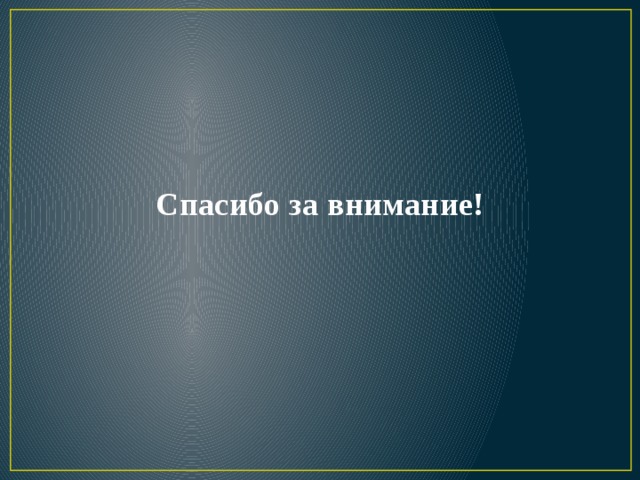 Спасибо за внимание!